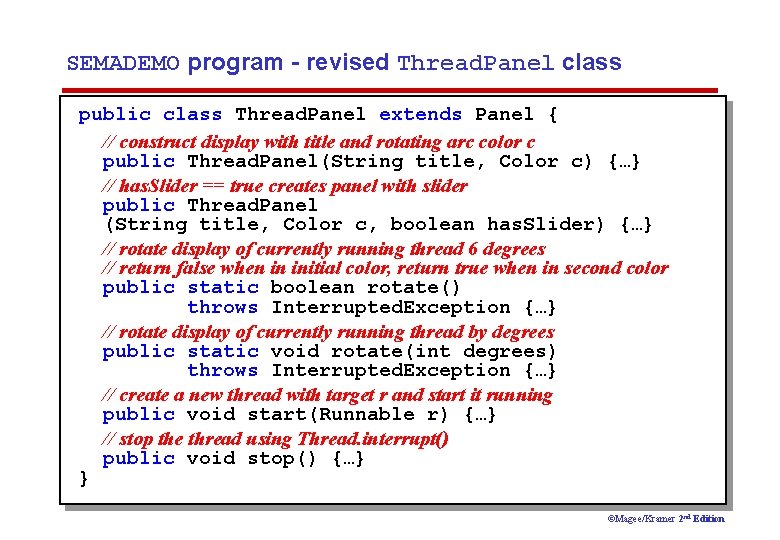 SEMADEMO program - revised ThreadPanel class

public class ThreadPanel extends Panel {

// construct display with title and rotating arc color c
public ThreadPanel(String title, Color c) {…}

// hasSlider == true creates panel with slider
public ThreadPanel
(String title, Color c, boolean hasSlider) {…}

// rotate display of currently running thread 6 degrees
// return false when in initial color, return true when in second color
public static boolean rotate()
throws InterruptedException {…}

// rotate display of currently running thread by degrees
public static void rotate(int degrees)
throws InterruptedException {…}

// create a new thread with target r and start it running
public void start(Runnable r) {…}

// stop the thread using Thread.interrupt()
public void stop() {…}
}

©Magee/Kramer 2nd Edition